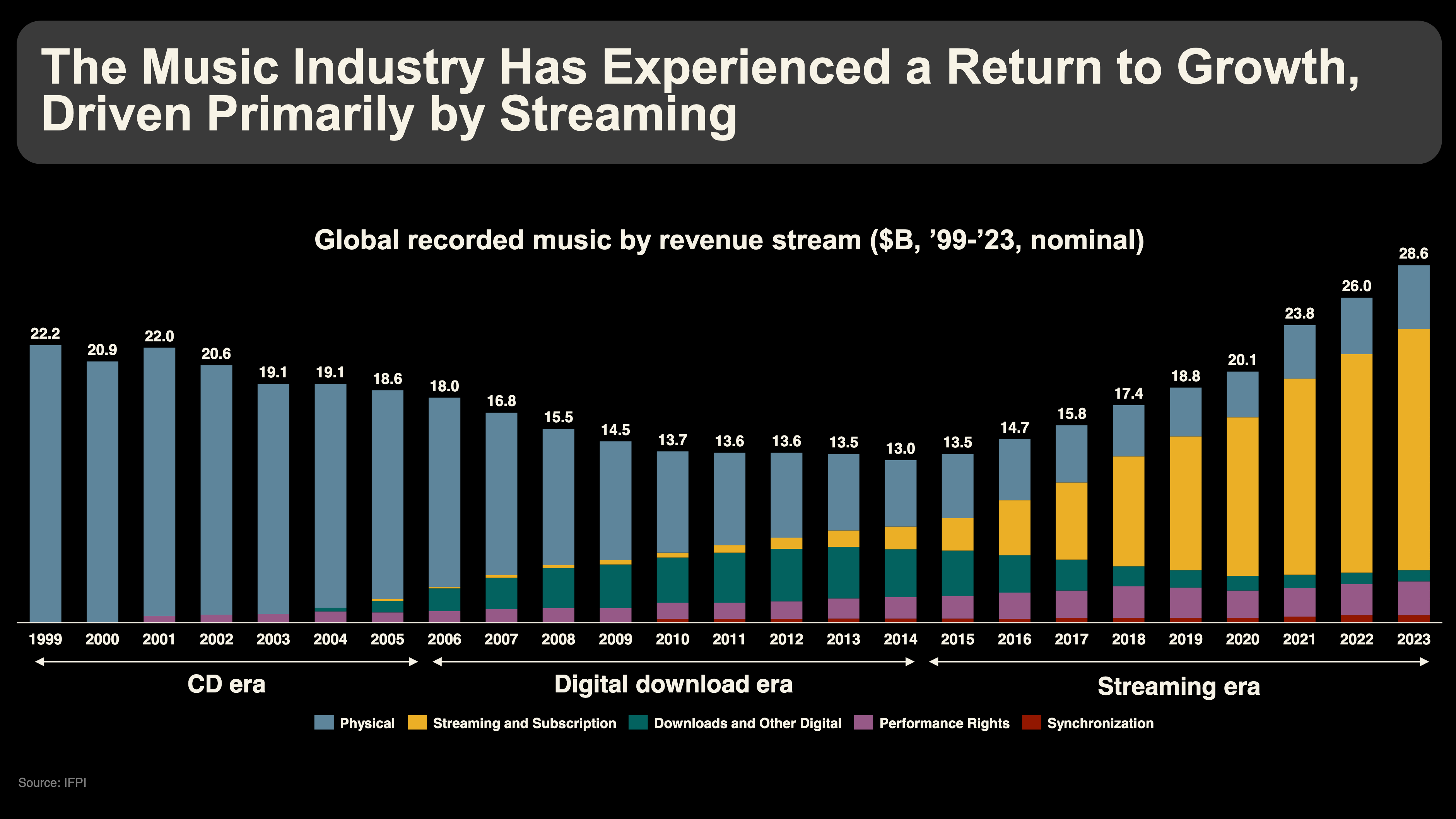 The Music Industry Has Experienced a Return to Growth, Driven Primarily by Streaming

Global recorded music by revenue stream ($B, ’99-’23, nominal)

22.2 20.9 22.0 20.6 19.1 19.1 18.6 18.0 16.8 15.5 14.5 13.7 13.6 13.6 13.5 13.0 13.5 14.7 15.8 17.4 18.8 20.1 23.8 26.0 28.6

1999 2000 2001 2002 2003 2004 2005 2006 2007 2008 2009 2010 2011 2012 2013 2014 2015 2016 2017 2018 2019 2020 2021 2022 2023

CD era

Digital download era

Streaming era

Physical Streaming and Subscription Downloads and Other Digital Performance Rights Synchronization

Source: IFPI